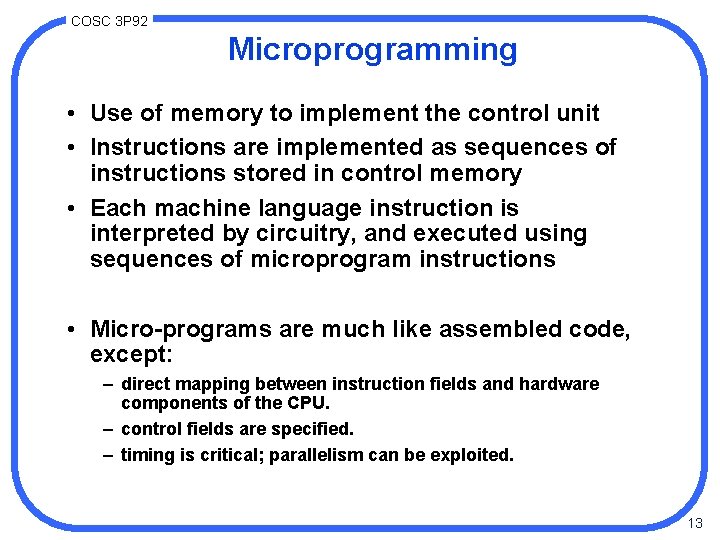 COSC 3P92

Microprogramming

• Use of memory to implement the control unit

• Instructions are implemented as sequences of instructions stored in control memory

• Each machine language instruction is interpreted by circuitry, and executed using sequences of microprogram instructions

• Micro-programs are much like assembled code, except:

– direct mapping between instruction fields and hardware components of the CPU.

– control fields are specified.

– timing is critical; parallelism can be exploited.

13